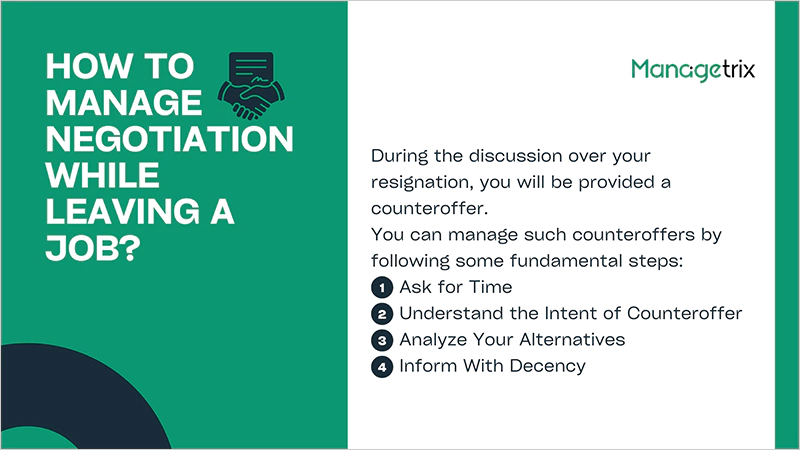 HOW TO MANAGE NEGOTIATION WHILE LEAVING A JOB?

Managetrix

During the discussion over your resignation, you will be provided a counteroffer.
You can manage such counteroffers by following some fundamental steps:
1 Ask for Time
2 Understand the Intent of Counteroffer
3 Analyze Your Alternatives
4 Inform With Decency